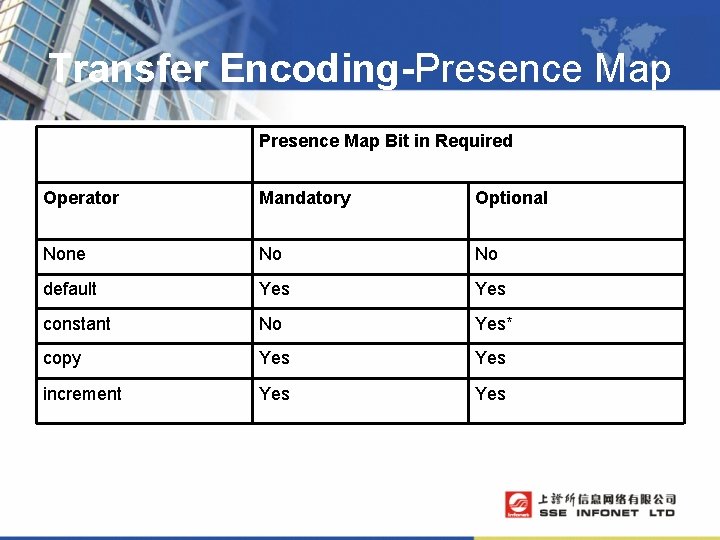 Transfer Encoding-Presence Map

| | Presence Map Bit in Required | |
|---|---|---|
| Operator | Mandatory | Optional |
| None | No | No |
| default | Yes | Yes |
| constant | No | Yes* |
| copy | Yes | Yes |
| increment | Yes | Yes |

上證所信息网络有限公司
SSE INFONET LTD